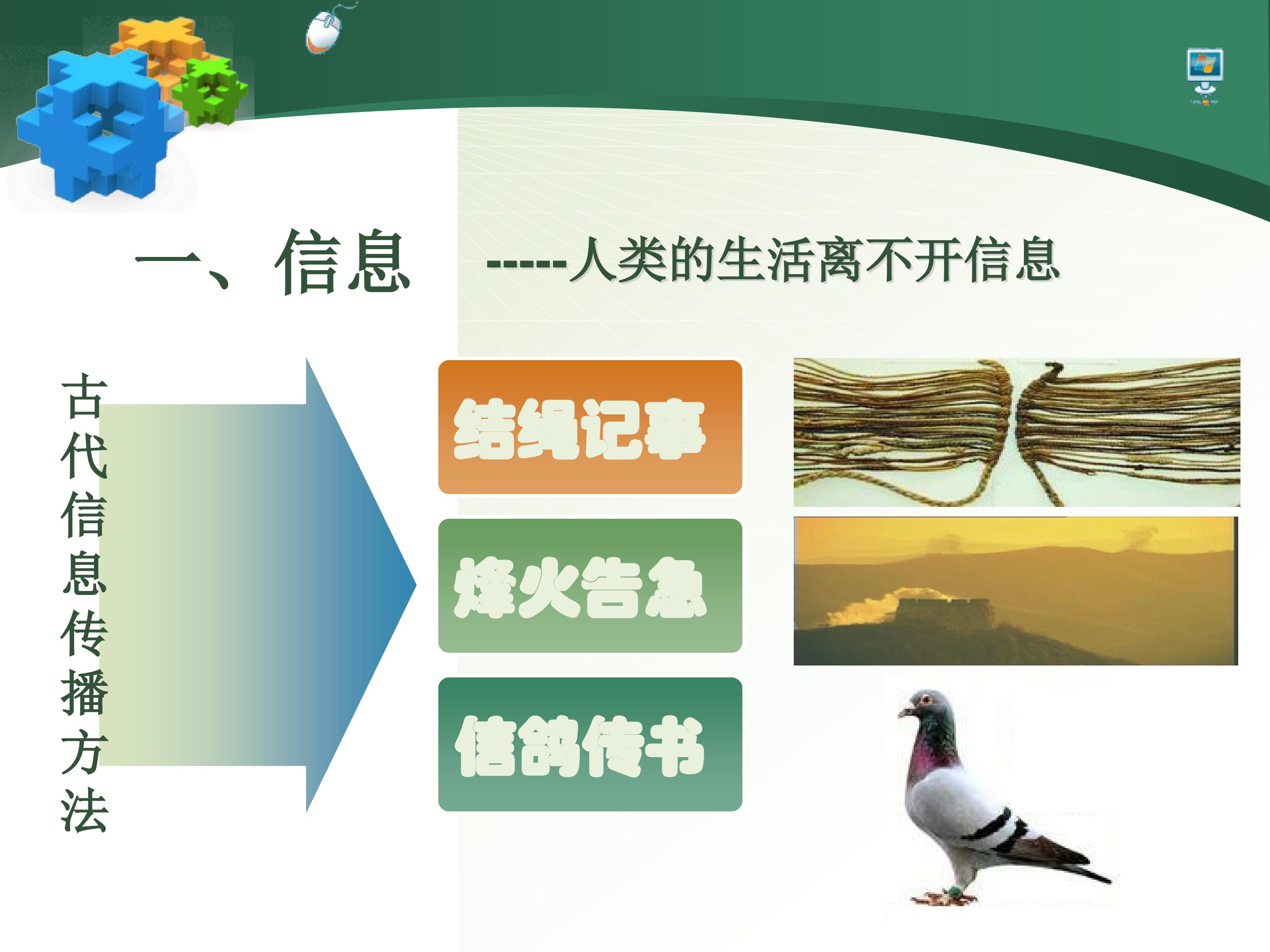 一、信息 -----人类的生活离不开信息

古代信息传播方法

结绳记事

烽火告急

信鸽传书